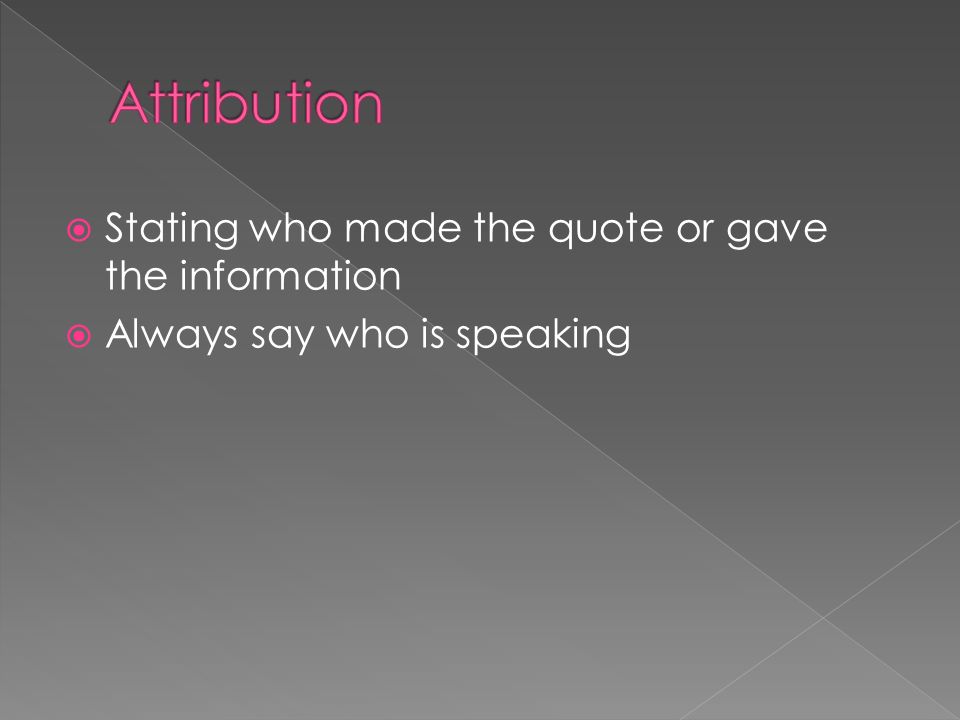 Attribution

Stating who made the quote or gave the information

Always say who is speaking